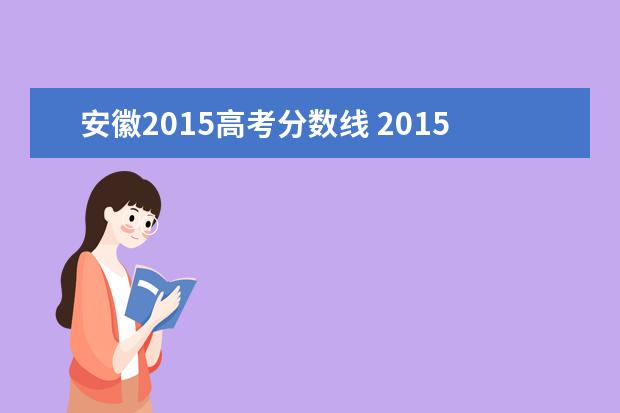 安徽2015高考分数线 2015